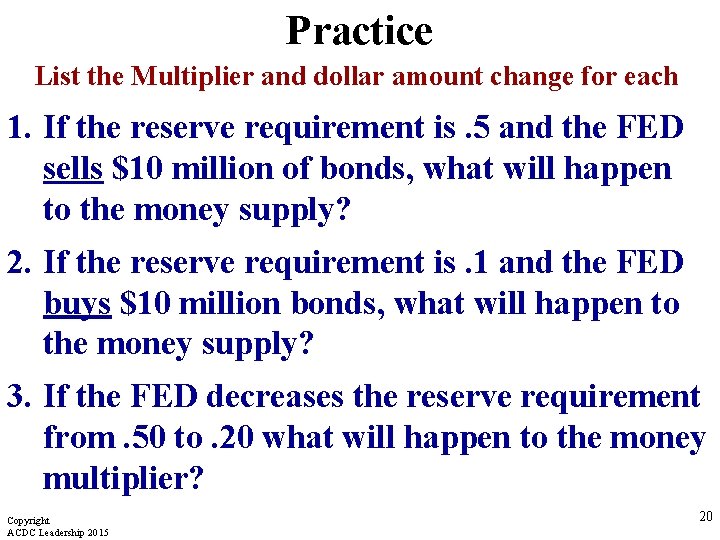 Practice

List the Multiplier and dollar amount change for each

1. If the reserve requirement is .5 and the FED sells \$10 million of bonds, what will happen to the money supply?

2. If the reserve requirement is .1 and the FED buys \$10 million bonds, what will happen to the money supply?

3. If the FED decreases the reserve requirement from .50 to .20 what will happen to the money multiplier?

Copyright
ACDC Leadership 2015

20